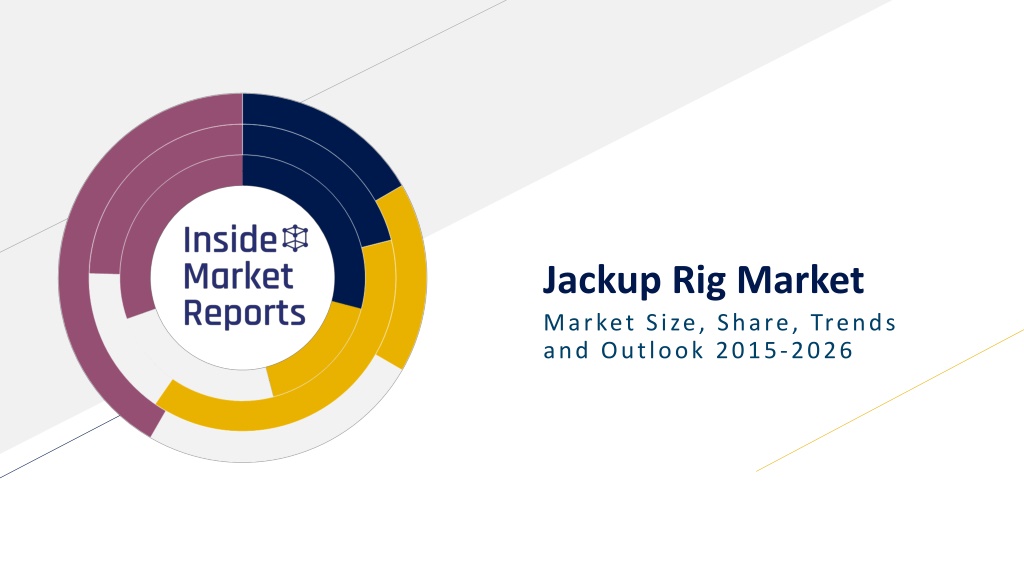 Inside Market Reports

Jackup Rig Market

Market Size, Share, Trends and Outlook 2015-2026